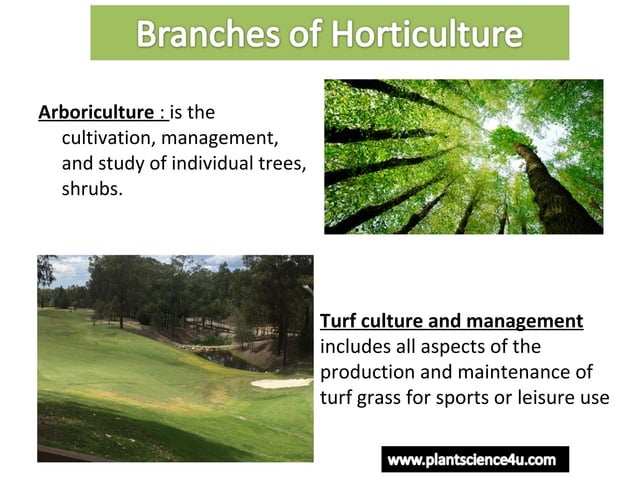 Branches of Horticulture

Arboriculture : is the cultivation, management, and study of individual trees, shrubs.

Turf culture and management includes all aspects of the production and maintenance of turf grass for sports or leisure use

www.plantscience4u.com